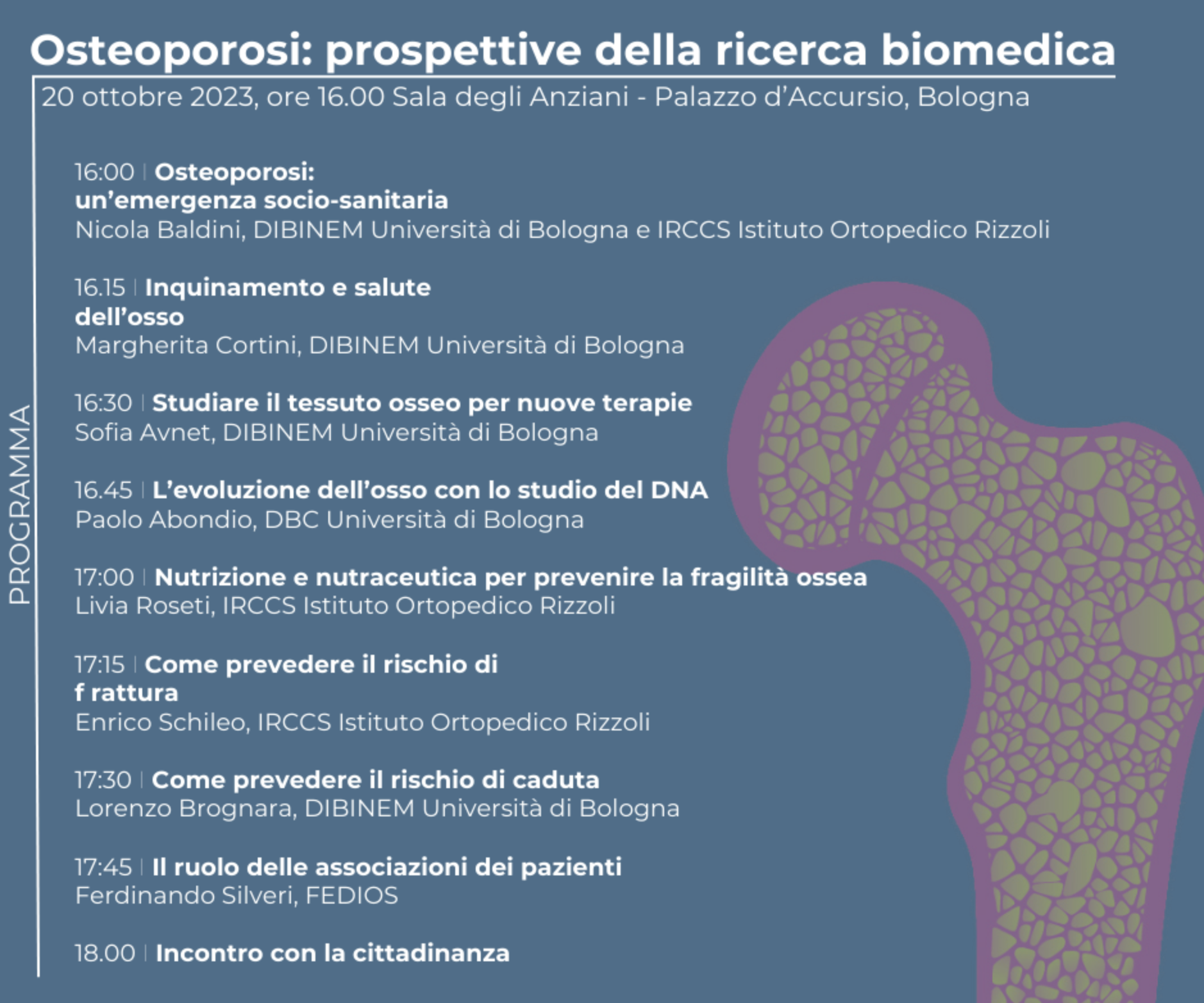 Osteoporosi: prospettive della ricerca biomedica

20 ottobre 2023, ore 16.00 Sala degli Anziani - Palazzo d'Accursio, Bologna

PROGRAMMA

16:00 | Osteoporosi: un'emergenza socio-sanitaria
Nicola Baldini, DIBINEM Università di Bologna e IRCCS Istituto Ortopedico Rizzoli

16.15 | Inquinamento e salute dell'osso
Margherita Cortini, DIBINEM Università di Bologna

16:30 | Studiare il tessuto osseo per nuove terapie
Sofia Avnet, DIBINEM Università di Bologna

16.45 | L'evoluzione dell'osso con lo studio del DNA
Paolo Abondio, DBC Università di Bologna

17:00 | Nutrizione e nutraceutica per prevenire la fragilità ossea
Livia Roseti, IRCCS Istituto Ortopedico Rizzoli

17:15 | Come prevedere il rischio di f rattura
Enrico Schileo, IRCCS Istituto Ortopedico Rizzoli

17:30 | Come prevedere il rischio di caduta
Lorenzo Brognara, DIBINEM Università di Bologna

17:45 | Il ruolo delle associazioni dei pazienti
Ferdinando Silveri, FEDIOS

18.00 | Incontro con la cittadinanza